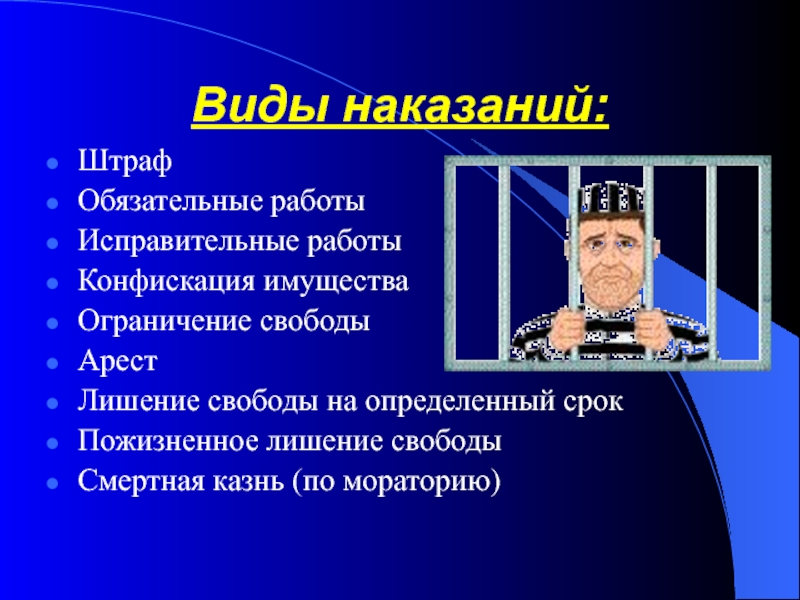 Виды наказаний:

- Штраф
- Обязательные работы
- Исправительные работы
- Конфискация имущества
- Ограничение свободы
- Арест
- Лишение свободы на определенный срок
- Пожизненное лишение свободы
- Смертная казнь (по мораторию)